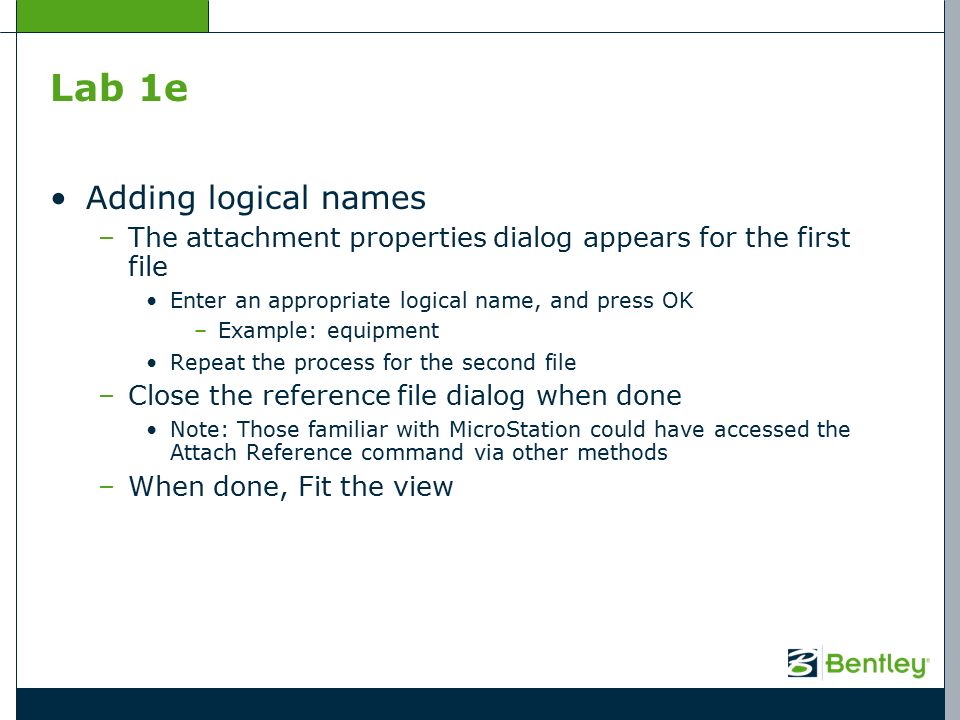 Lab 1e

• Adding logical names
 – The attachment properties dialog appears for the first file
  • Enter an appropriate logical name, and press OK
   – Example: equipment
  • Repeat the process for the second file
 – Close the reference file dialog when done
  • Note: Those familiar with MicroStation could have accessed the Attach Reference command via other methods
 – When done, Fit the view

Bentley